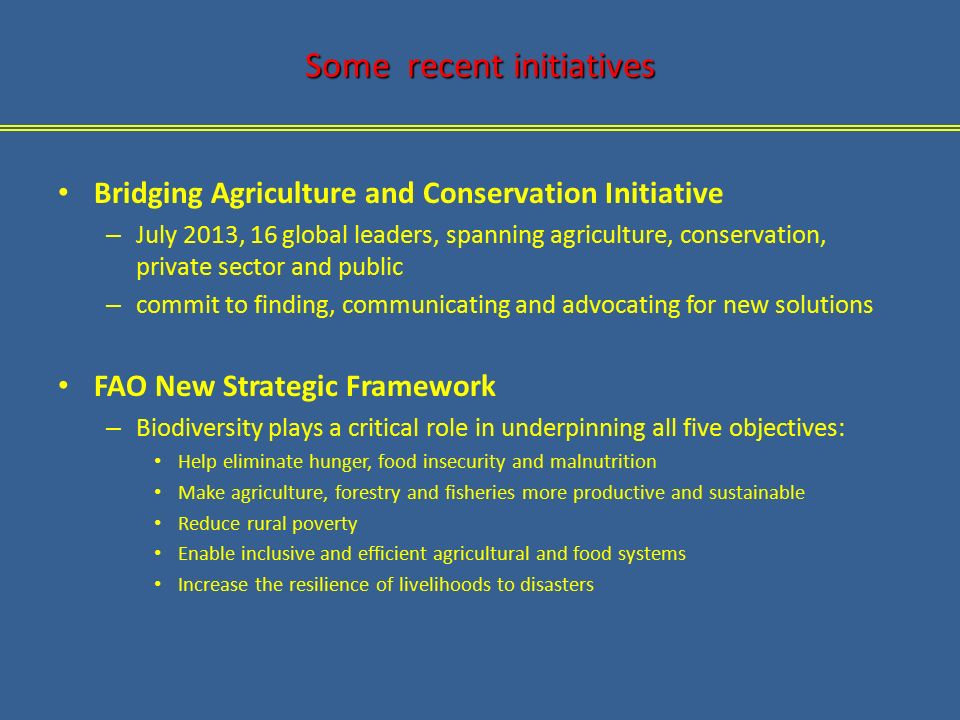 Some recent initiatives

• Bridging Agriculture and Conservation Initiative
– July 2013, 16 global leaders, spanning agriculture, conservation, private sector and public
– commit to finding, communicating and advocating for new solutions

• FAO New Strategic Framework
– Biodiversity plays a critical role in underpinning all five objectives:
• Help eliminate hunger, food insecurity and malnutrition
• Make agriculture, forestry and fisheries more productive and sustainable
• Reduce rural poverty
• Enable inclusive and efficient agricultural and food systems
• Increase the resilience of livelihoods to disasters